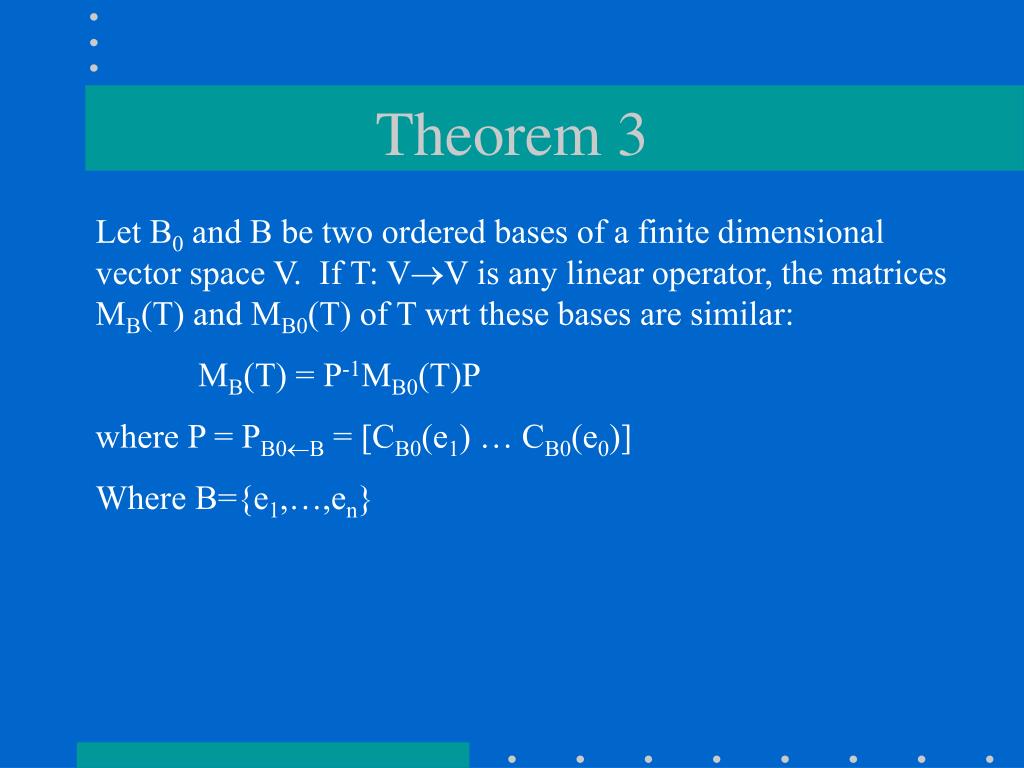 Theorem 3

Let $B_0$ and B be two ordered bases of a finite dimensional vector space V. If T: $V \rightarrow V$ is any linear operator, the matrices $M_B(T)$ and $M_{B0}(T)$ of T wrt these bases are similar:

$M_B(T) = P^{-1}M_{B0}(T)P$

where $P = P_{B0 \leftarrow B} = [C_{B0}(e_1) \ldots C_{B0}(e_0)]$

Where $B=\{e_1,\ldots,e_n\}$